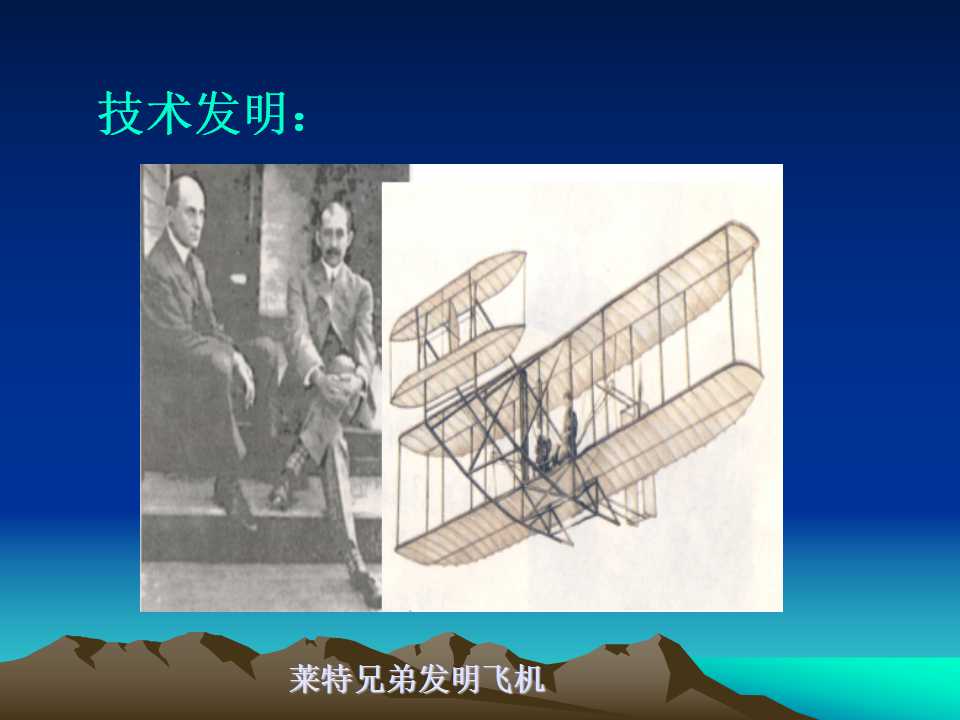 技术发明：

莱特兄弟发明飞机